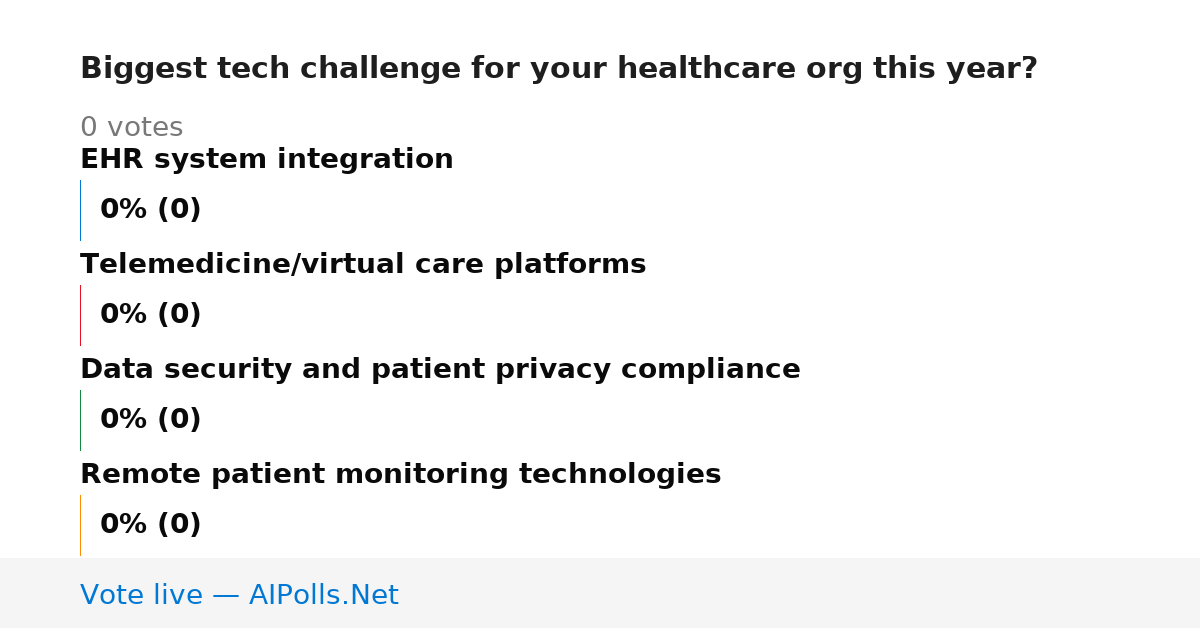 Biggest tech challenge for your healthcare org this year?

0 votes

EHR system integration

0% (0)

Telemedicine/virtual care platforms

0% (0)

Data security and patient privacy compliance

0% (0)

Remote patient monitoring technologies

0% (0)

Vote live — AIPolls.Net